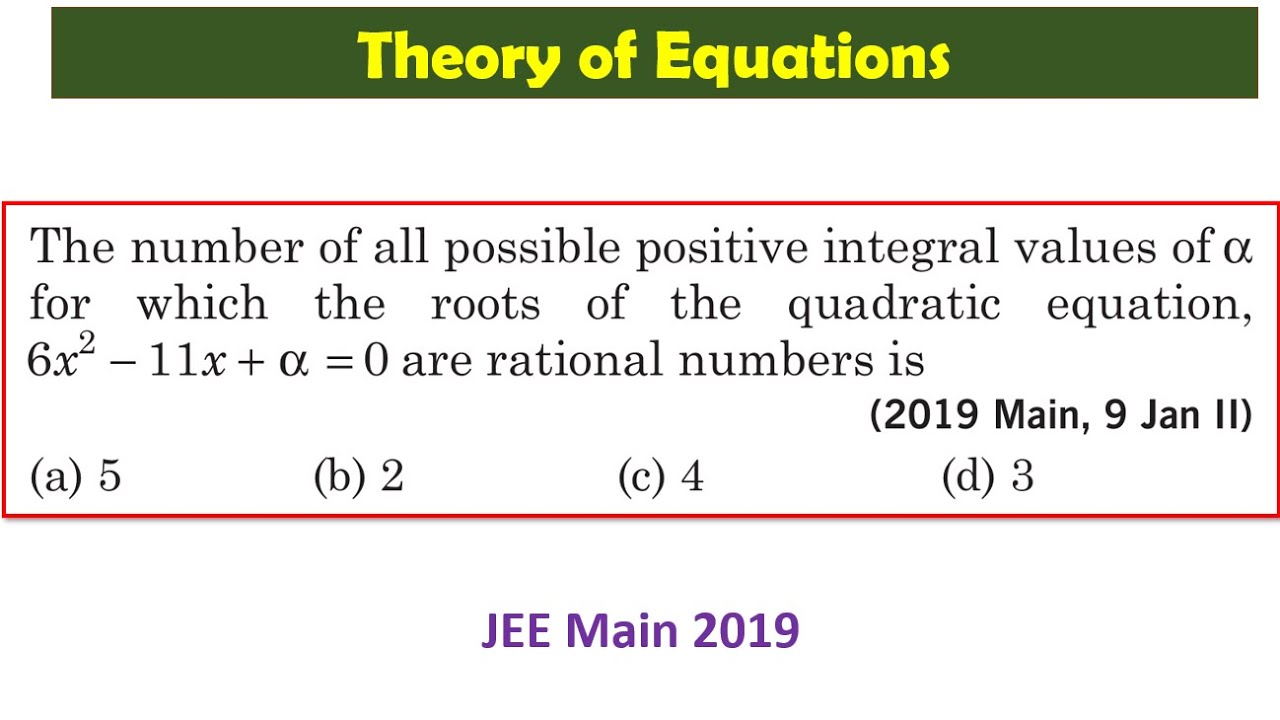 Theory of Equations

The number of all possible positive integral values of $\alpha$ for which the roots of the quadratic equation, $6x^2 - 11x + \alpha = 0$ are rational numbers is

(2019 Main, 9 Jan II)

(a) 5 (b) 2 (c) 4 (d) 3

JEE Main 2019